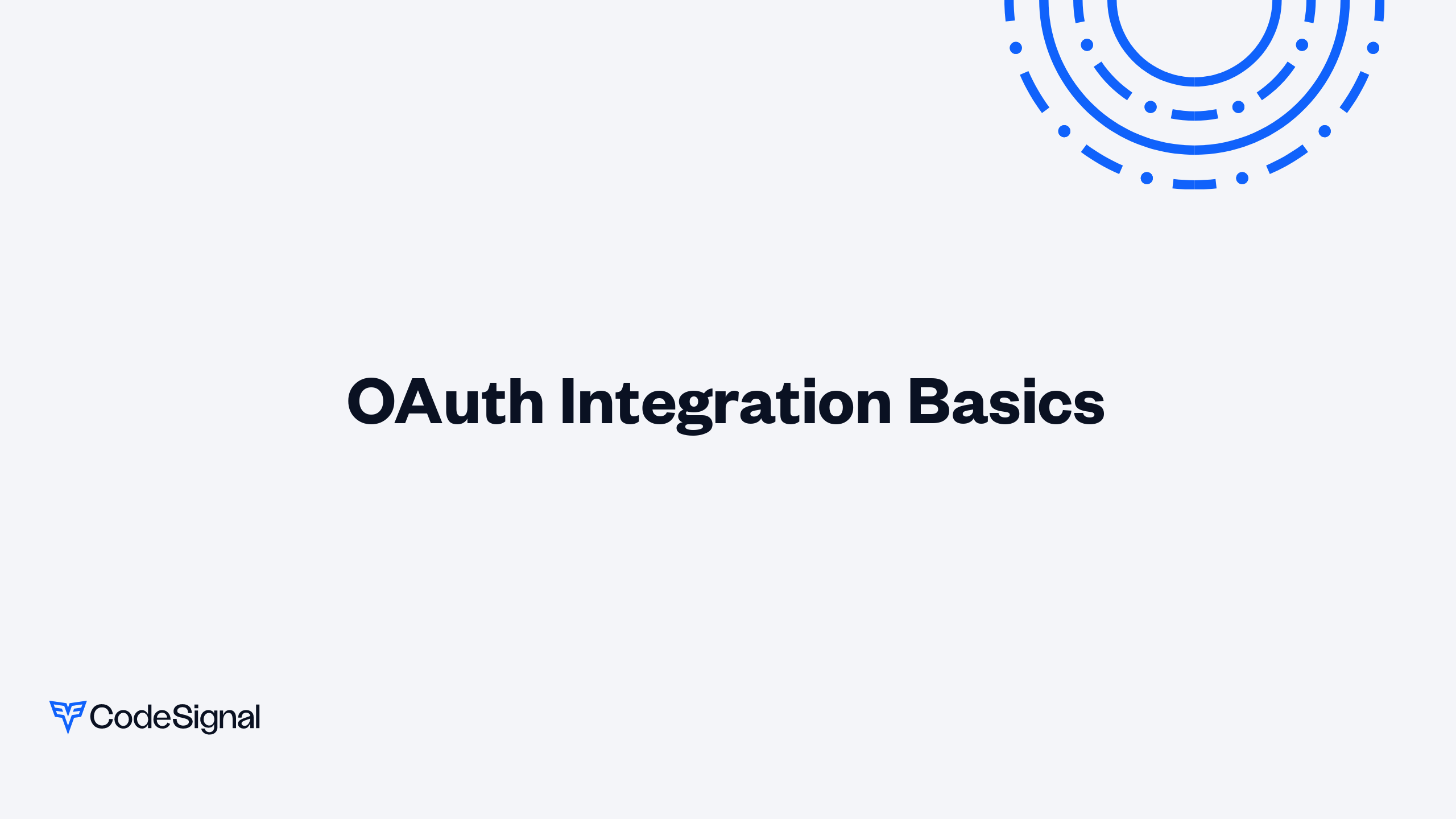 OAuth Integration Basics

CodeSignal